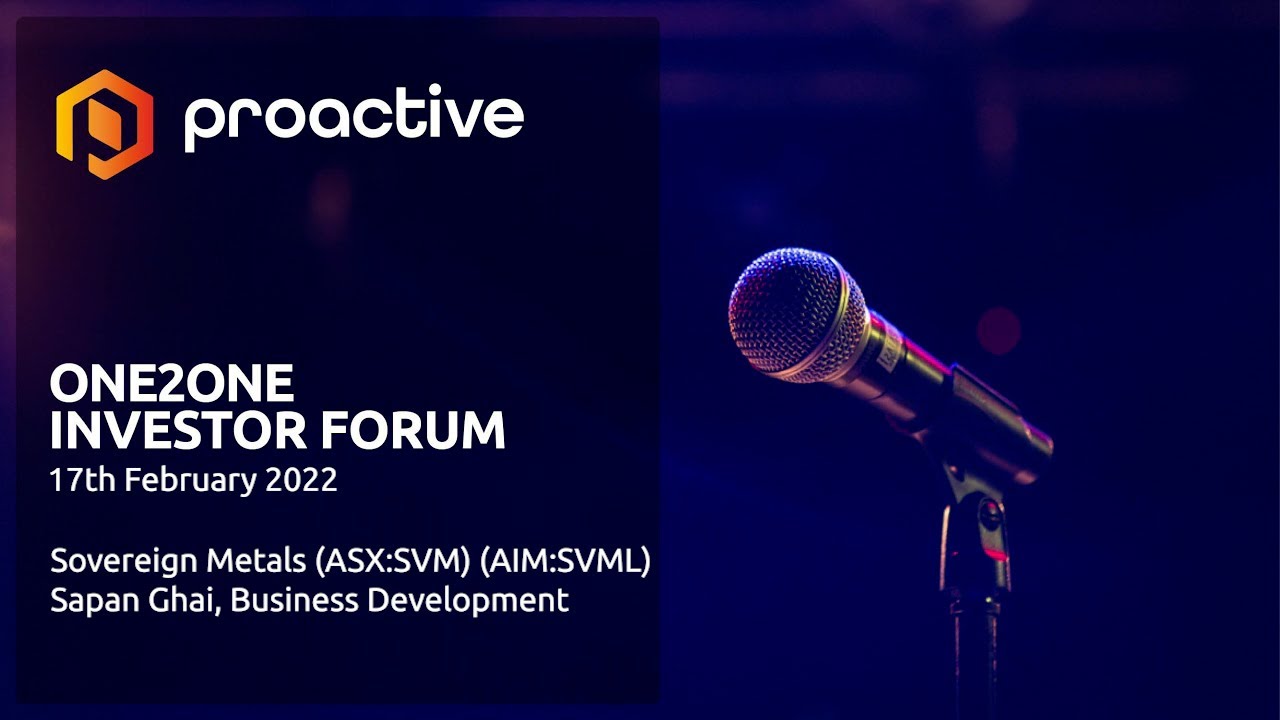 proactive

ONE2ONE
INVESTOR FORUM
17th February 2022

Sovereign Metals (ASX:SVM) (AIM:SVML)
Sapan Ghai, Business Development